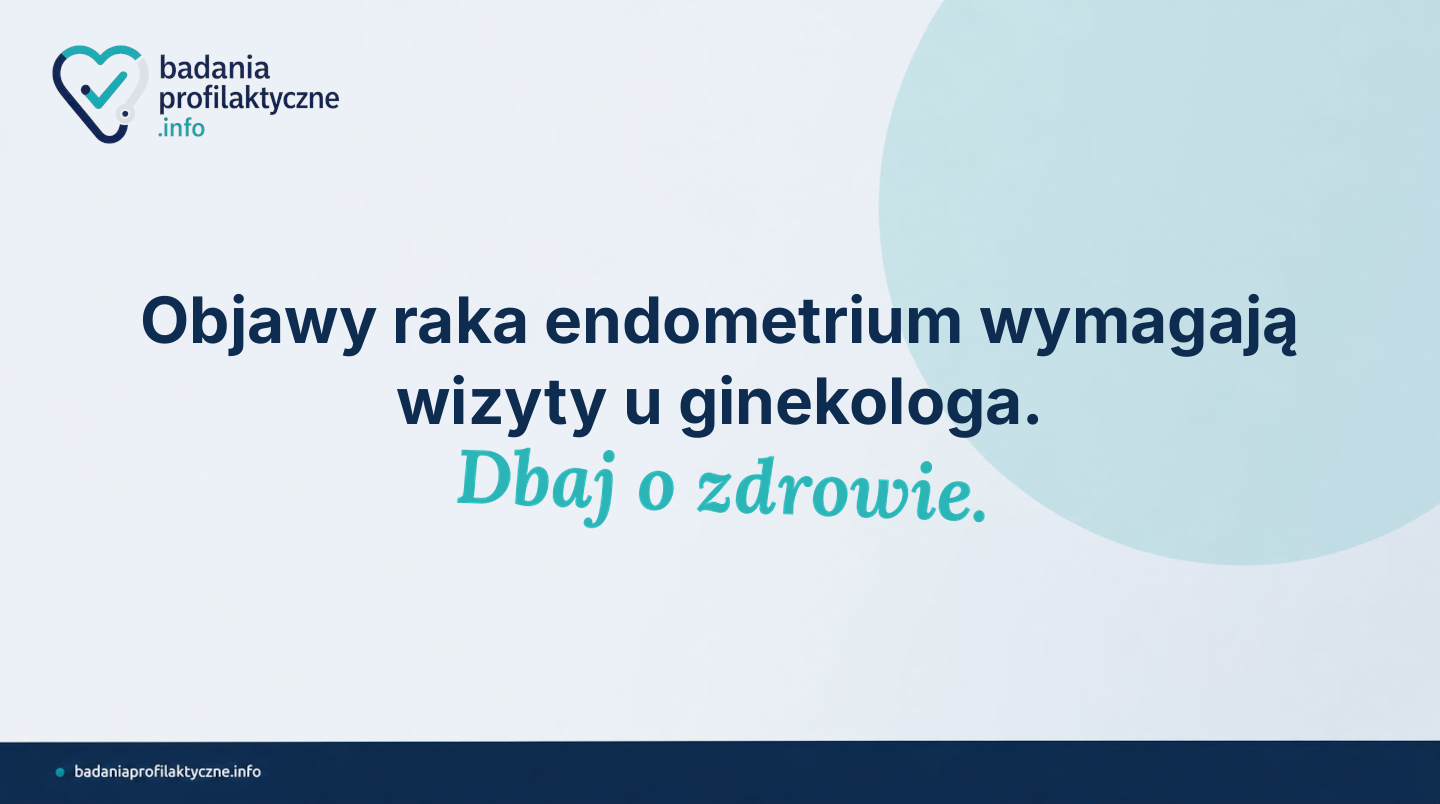 badania
profilaktyczne
.info

Objawy raka endometrium wymagają wizyty u ginekologa.
Dbaj o zdrowie.

badaniaprofilaktyczne.info